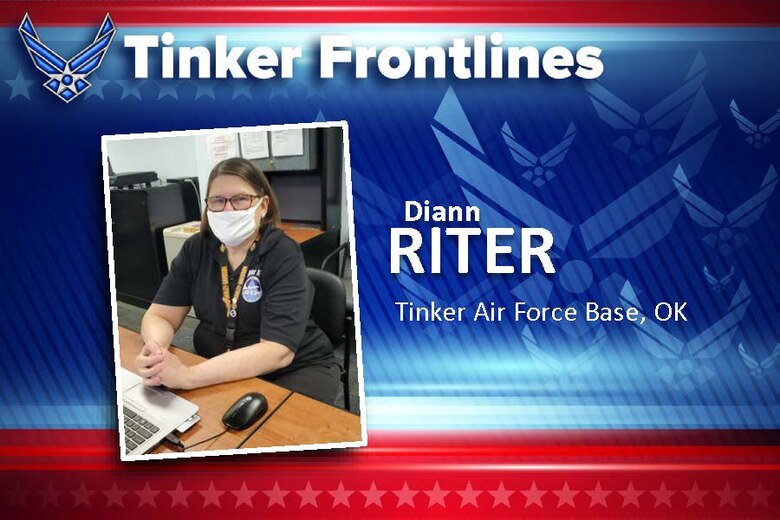 Tinker Frontlines

Diann
RITER

Tinker Air Force Base, OK